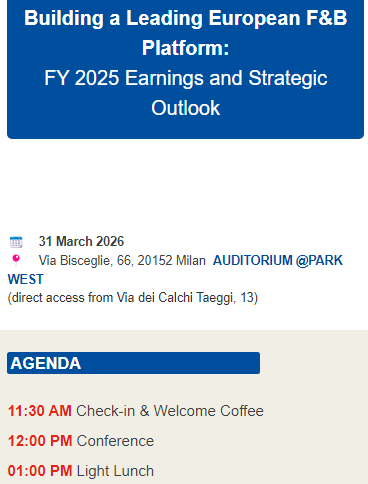 Building a Leading European F&B Platform:
FY 2025 Earnings and Strategic Outlook

31 March 2026
Via Bisceglie, 66, 20152 Milan AUDITORIUM @PARK WEST
(direct access from Via dei Calchi Taeggi, 13)

AGENDA

11:30 AM Check-in & Welcome Coffee

12:00 PM Conference

01:00 PM Light Lunch